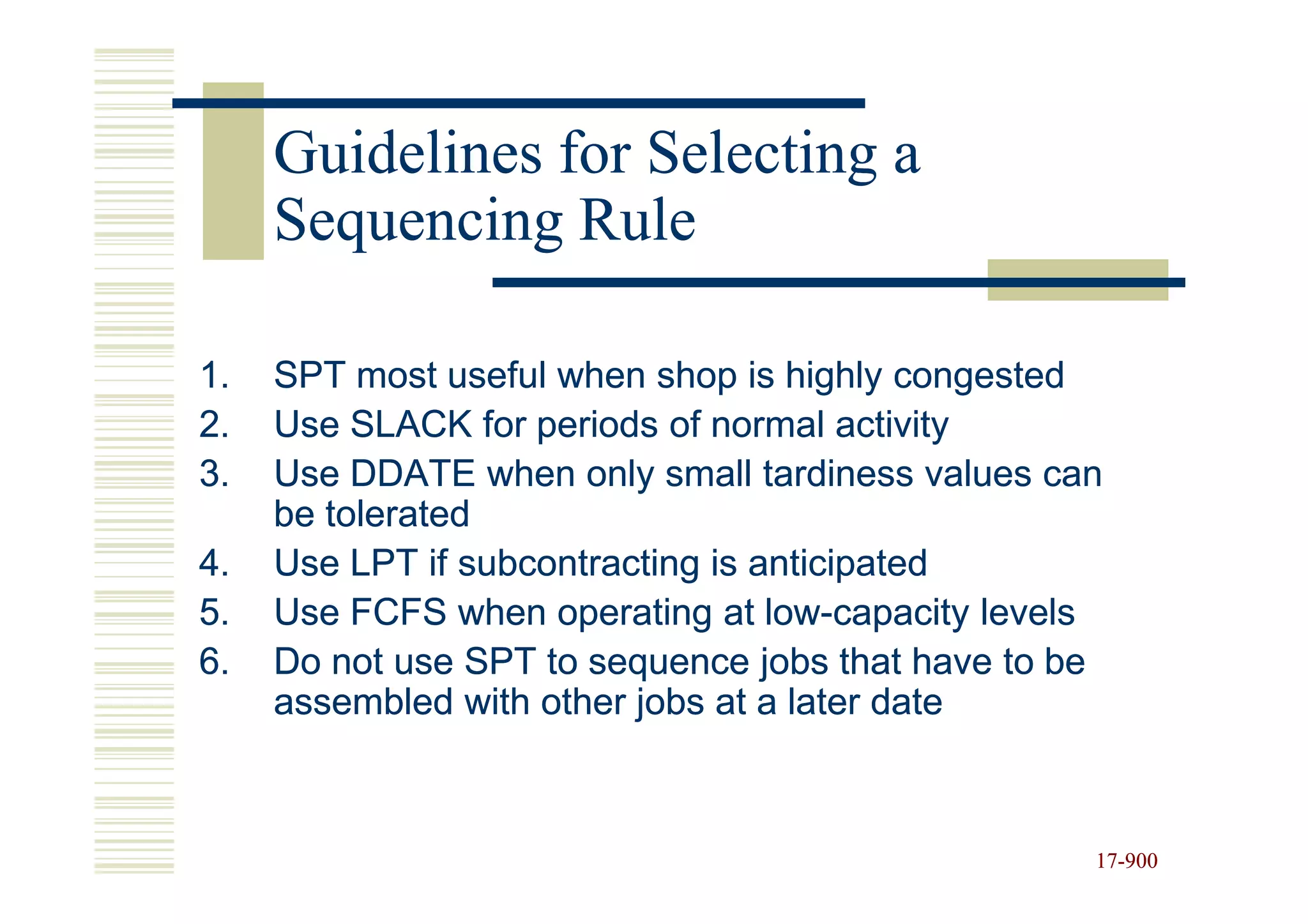 Guidelines for Selecting a Sequencing Rule

1. SPT most useful when shop is highly congested
2. Use SLACK for periods of normal activity
3. Use DDATE when only small tardiness values can be tolerated
4. Use LPT if subcontracting is anticipated
5. Use FCFS when operating at low-capacity levels
6. Do not use SPT to sequence jobs that have to be assembled with other jobs at a later date

17-900